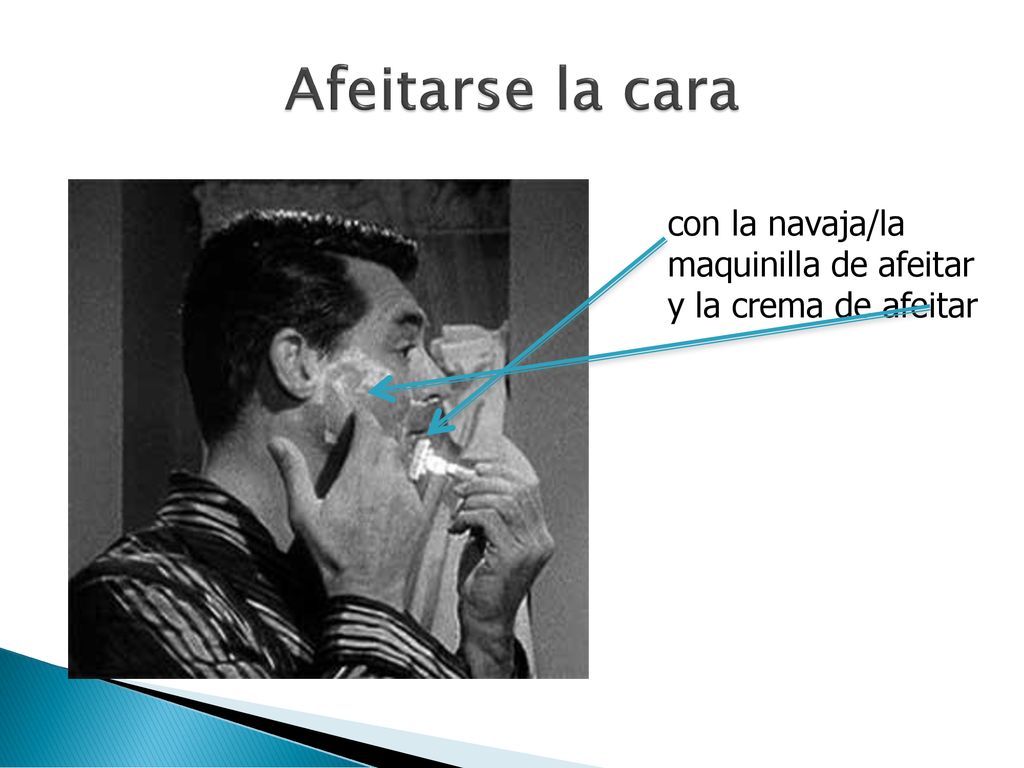 Afeitarse la cara

con la navaja/la maquinilla de afeitar y la crema de afeitar